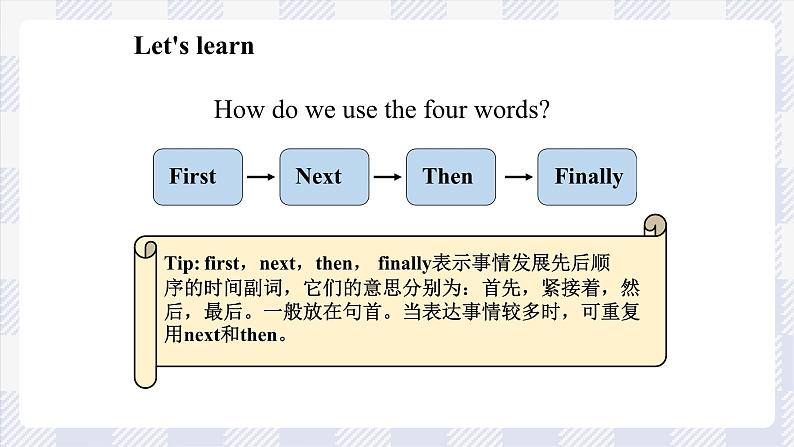 Let's learn

How do we use the four words?

First → Next → Then → Finally

Tip: first，next，then， finally表示事情发展先后顺序的时间副词，它们的意思分别为：首先，紧接着，然后，最后。一般放在句首。当表达事情较多时，可重复用next和then。